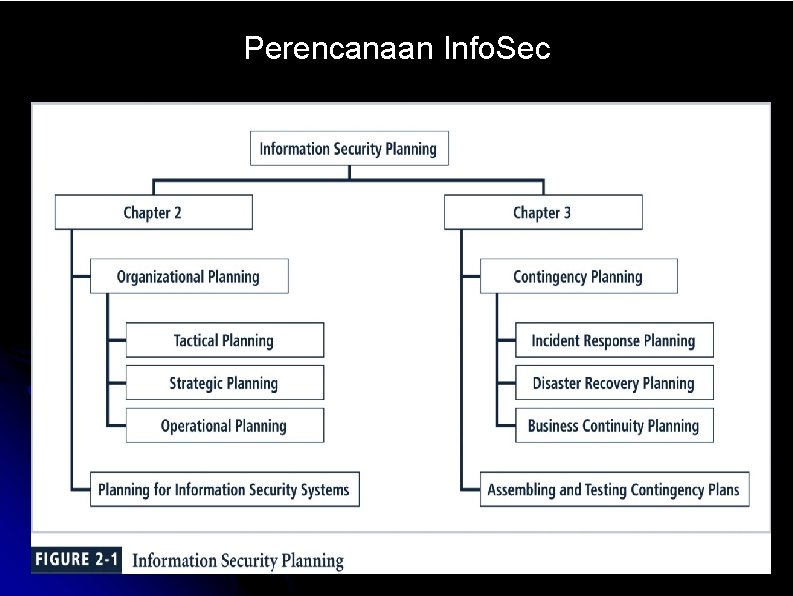 Perencanaan InfoSec

Information Security Planning

Chapter 2

Organizational Planning

Tactical Planning

Strategic Planning

Operational Planning

Planning for Information Security Systems

Chapter 3

Contingency Planning

Incident Response Planning

Disaster Recovery Planning

Business Continuity Planning

Assembling and Testing Contingency Plans

FIGURE 2-1 Information Security Planning